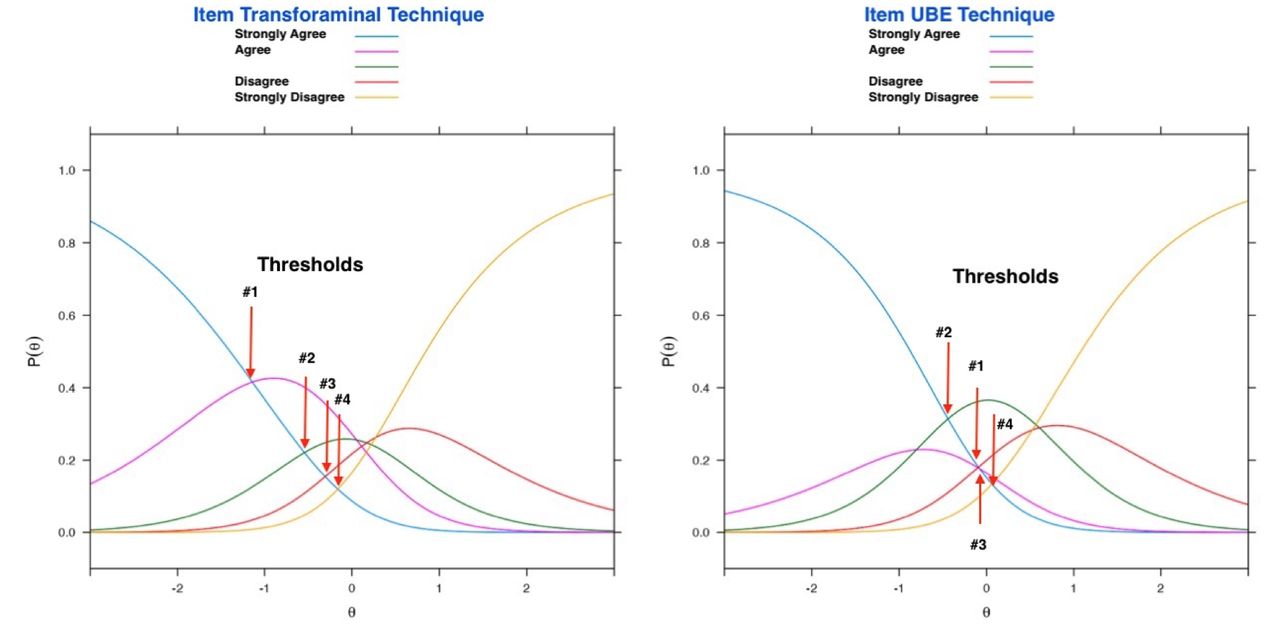 Item Transforaminal Technique

Strongly Agree
Agree

Disagree
Strongly Disagree

1.0
0.8
0.6
0.4
0.2
0.0

$P(\theta)$

Thresholds

#1
#2
#3
#4

-2
-1
0
1
2

$\theta$

Item UBE Technique

Strongly Agree
Agree

Disagree
Strongly Disagree

1.0
0.8
0.6
0.4
0.2
0.0

$P(\theta)$

Thresholds

#2
#1
#4
#3

-2
-1
0
1
2

$\theta$